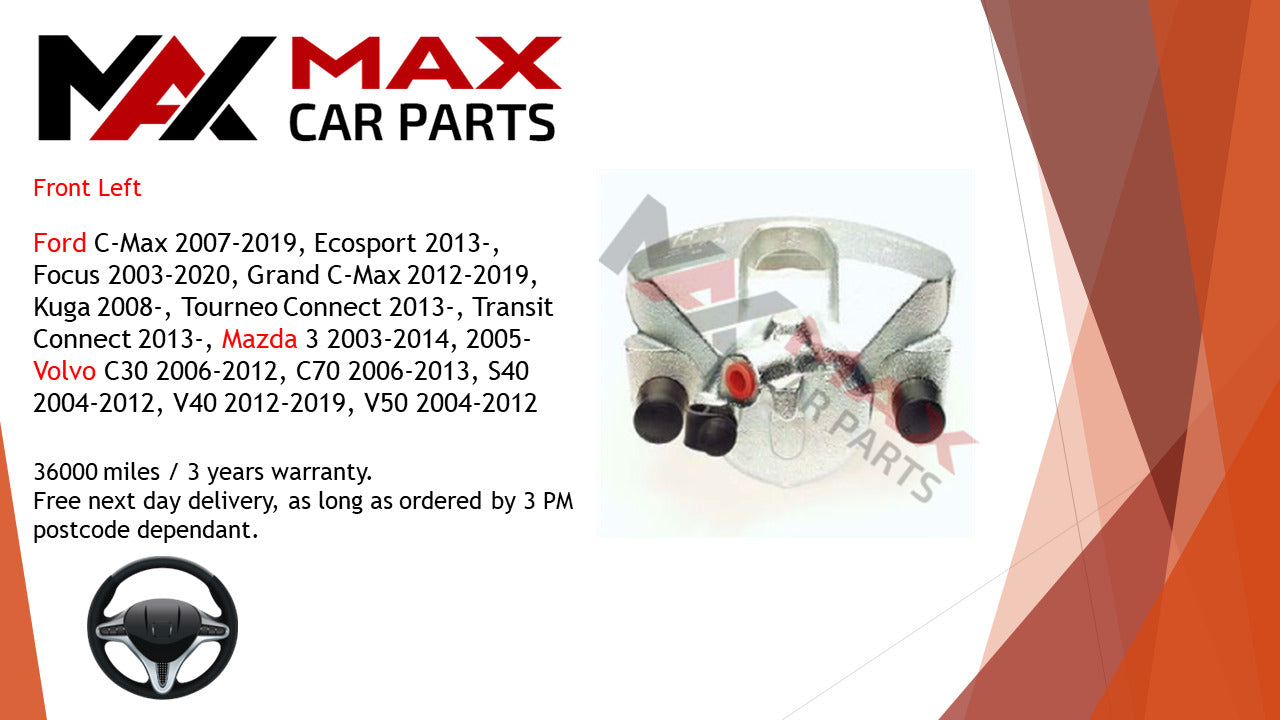 MAX
MAX
CAR PARTS

Front Left

Ford C-Max 2007-2019, Ecosport 2013-, Focus 2003-2020, Grand C-Max 2012-2019, Kuga 2008-, Tourneo Connect 2013-, Transit Connect 2013-, Mazda 3 2003-2014, 2005- Volvo C30 2006-2012, C70 2006-2013, S40 2004-2012, V40 2012-2019, V50 2004-2012

36000 miles / 3 years warranty.
Free next day delivery, as long as ordered by 3 PM postcode dependant.

MAX
CAR PARTS